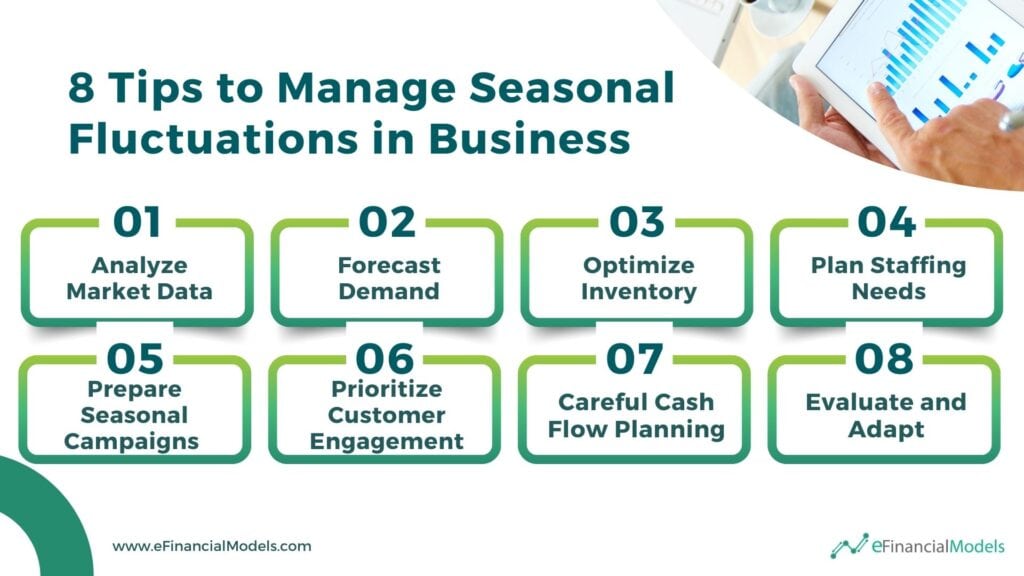 8 Tips to Manage Seasonal Fluctuations in Business

01
Analyze Market Data

02
Forecast Demand

03
Optimize Inventory

04
Plan Staffing Needs

05
Prepare Seasonal Campaigns

06
Prioritize Customer Engagement

07
Careful Cash Flow Planning

08
Evaluate and Adapt

www.eFinancialModels.com

eFinancialModels